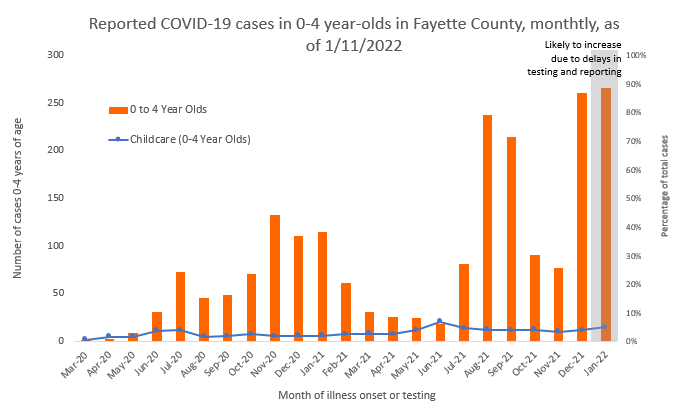 Reported COVID-19 cases in 0-4 year-olds in Fayette County, monthtly, as of 1/11/2022

Likely to increase due to delays in testing and reporting

0 to 4 Year Olds

Childcare (0-4 Year Olds)

Number of cases 0-4 years of age

300
250
200
150
100
50
0

Percentage of total cases

100%
90%
80%
70%
60%
50%
40%
30%
20%
10%
0%

Mar-20 Apr-20 May-20 Jun-20 Jul-20 Aug-20 Sep-20 Oct-20 Nov-20 Dec-20 Jan-21 Feb-21 Mar-21 Apr-21 May-21 Jun-21 Jul-21 Aug-21 Sep-21 Oct-21 Nov-21 Dec-21 Jan-22

Month of illness onset or testing